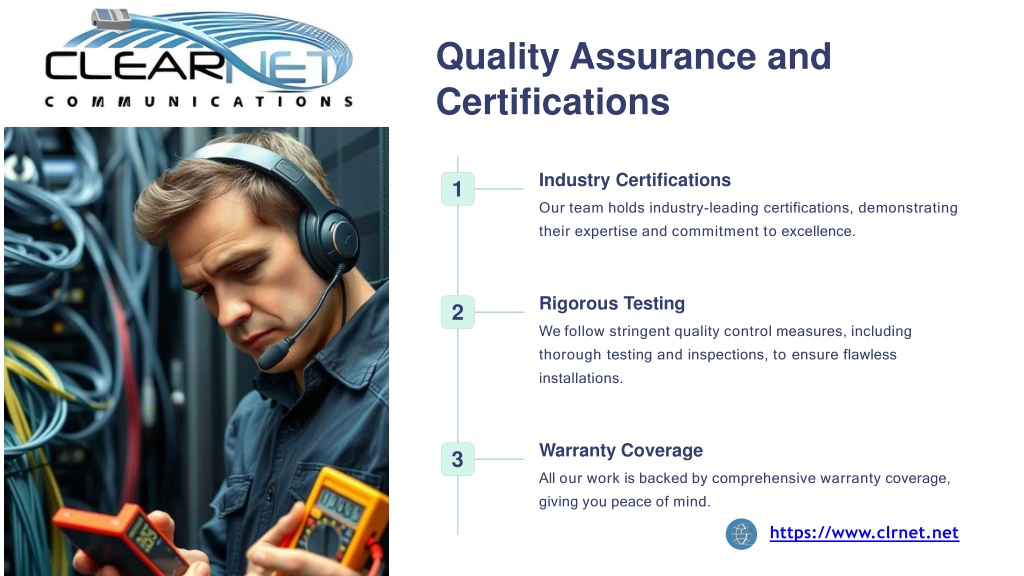 CLEARNET
COMMUNICATIONS

Quality Assurance and Certifications

1

Industry Certifications

Our team holds industry-leading certifications, demonstrating their expertise and commitment to excellence.

2

Rigorous Testing

We follow stringent quality control measures, including thorough testing and inspections, to ensure flawless installations.

3

Warranty Coverage

All our work is backed by comprehensive warranty coverage, giving you peace of mind.

https://www.clrnet.net